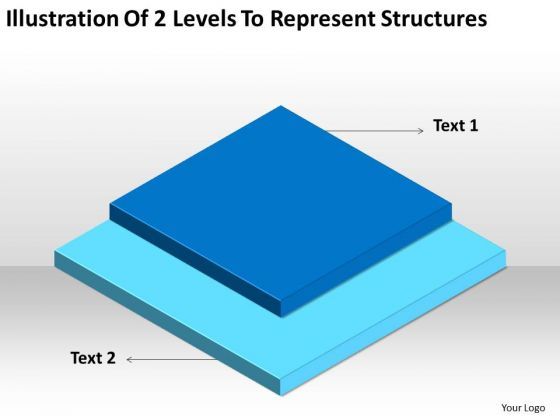 Illustration Of 2 Levels To Represent Structures

Text 1

Text 2

Your Logo